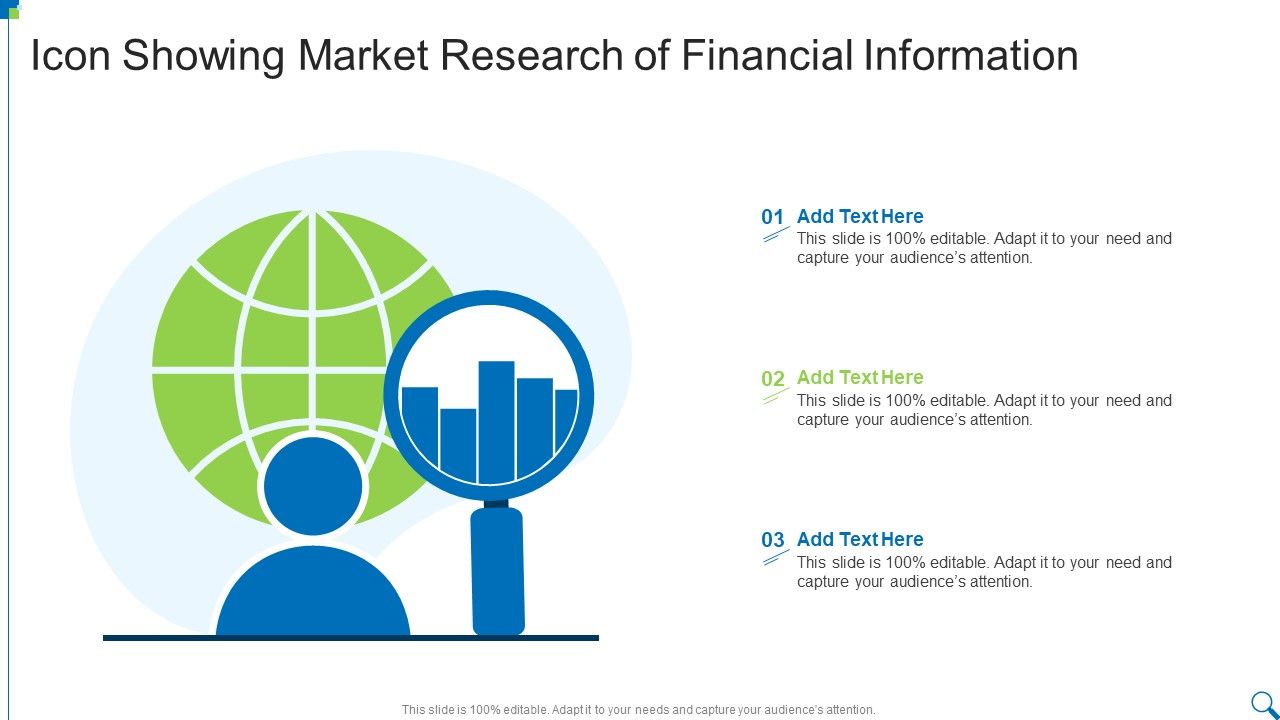 Icon Showing Market Research of Financial Information

01 Add Text Here
This slide is 100% editable. Adapt it to your need and capture your audience's attention.

02 Add Text Here
This slide is 100% editable. Adapt it to your need and capture your audience's attention.

03 Add Text Here
This slide is 100% editable. Adapt it to your need and capture your audience's attention.

This slide is 100% editable. Adapt it to your needs and capture your audience's attention.